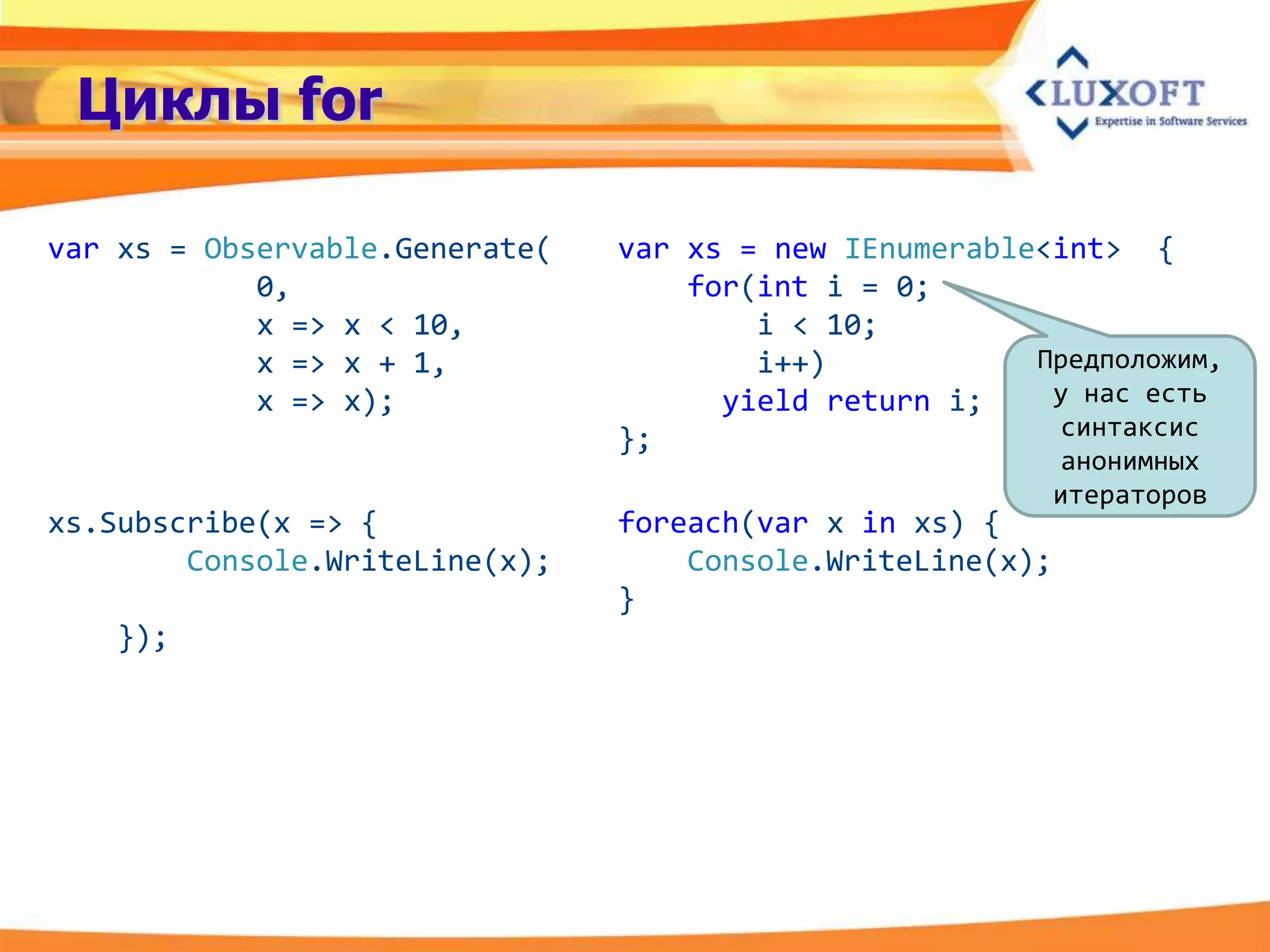 Циклы for

LUXOFT
Expertise in Software Services

var xs = Observable.Generate(
0,
x => x < 10,
x => x + 1,
x => x);

xs.Subscribe(x => {
Console.WriteLine(x);
});

var xs = new IEnumerable<int> {
for(int i = 0;
i < 10;
i++)
yield return i;
};

foreach(var x in xs) {
Console.WriteLine(x);
}

Предположим, у нас есть синтаксис анонимных итераторов